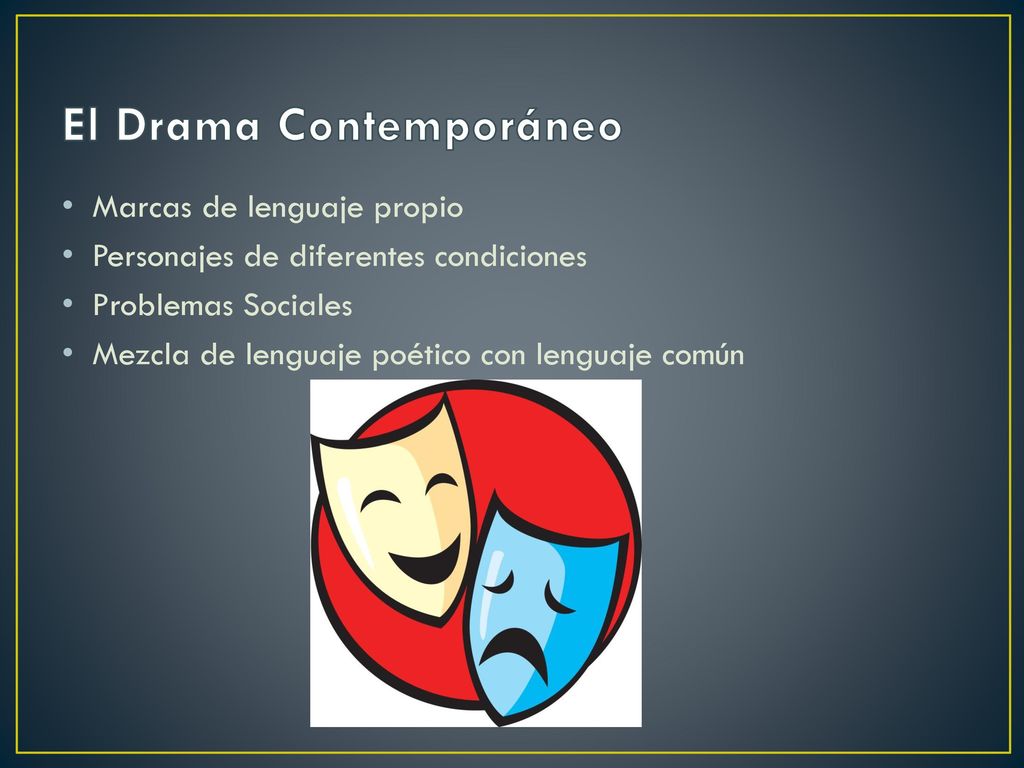 El Drama Contemporáneo

• Marcas de lenguaje propio
• Personajes de diferentes condiciones
• Problemas Sociales
• Mezcla de lenguaje poético con lenguaje común